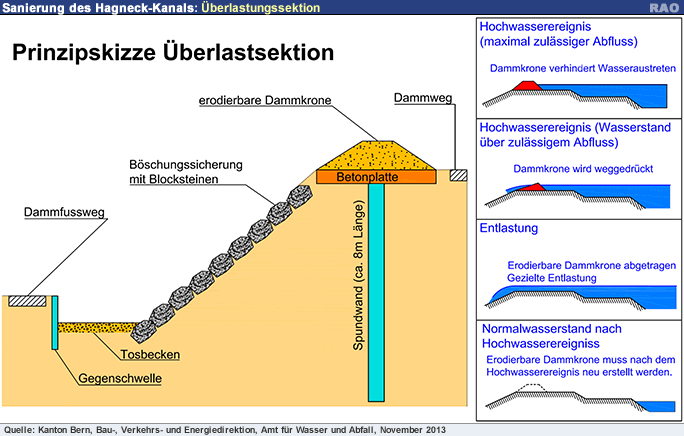 Sanierung des Hagneck-Kanals: Überlastungssektion

RAO

Prinzipskizze Überlastsektion

erodierbare Dammkrone

Dammweg

Böschungssicherung mit Blocksteinen

Betonplatte

Dammfussweg

Spundwand (ca. 8m Länge)

Tosbecken

Gegenschwelle

Hochwasserereignis (maximal zulässiger Abfluss)

Dammkrone verhindert Wasseraustreten

Hochwasserereignis (Wasserstand über zulässigem Abfluss)

Dammkrone wird weggedrückt

Entlastung

Erodierbare Dammkrone abgetragen
Gezielte Entlastung

Normalwasserstand nach Hochwasserereigniss

Erodierbare Dammkrone muss nach dem Hochwasserereignis neu erstellt werden.

Quelle: Kanton Bern, Bau-, Verkehrs- und Energiedirektion, Amt für Wasser und Abfall, November 2013